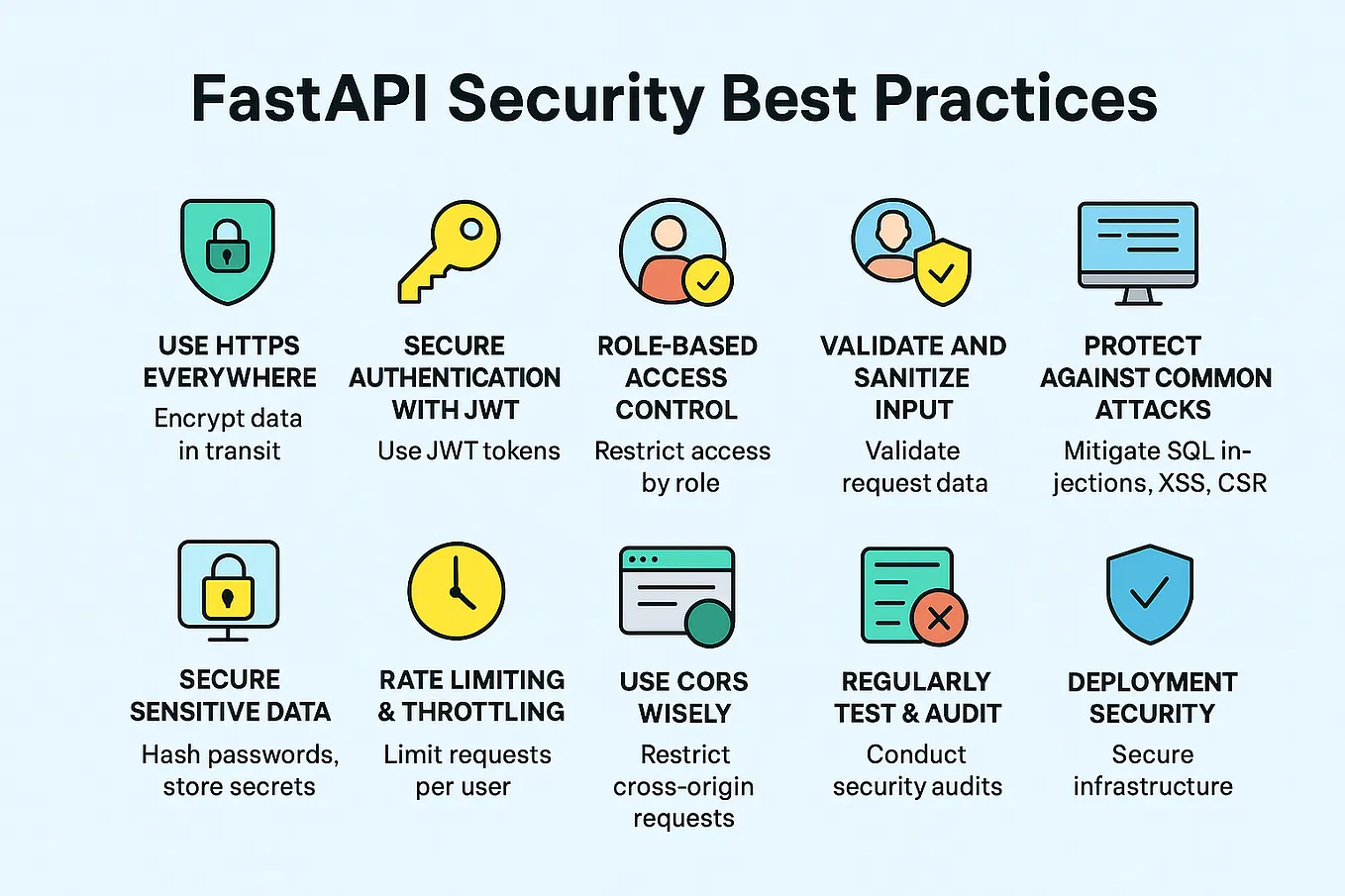 FastAPI Security Best Practices

USE HTTPS EVERYWHERE
Encrypt data in transit

SECURE AUTHENTICATION WITH JWT
Use JWT tokens

ROLE-BASED ACCESS CONTROL
Restrict access by role

VALIDATE AND SANITIZE INPUT
Validate request data

PROTECT AGAINST COMMON ATTACKS
Mitigate SQL injections, XSS, CSR

SECURE SENSITIVE DATA
Hash passwords, store secrets

RATE LIMITING & THROTTLING
Limit requests per user

USE CORS WISELY
Restrict cross-origin requests

REGULARLY TEST & AUDIT
Conduct security audits

DEPLOYMENT SECURITY
Secure infrastructure